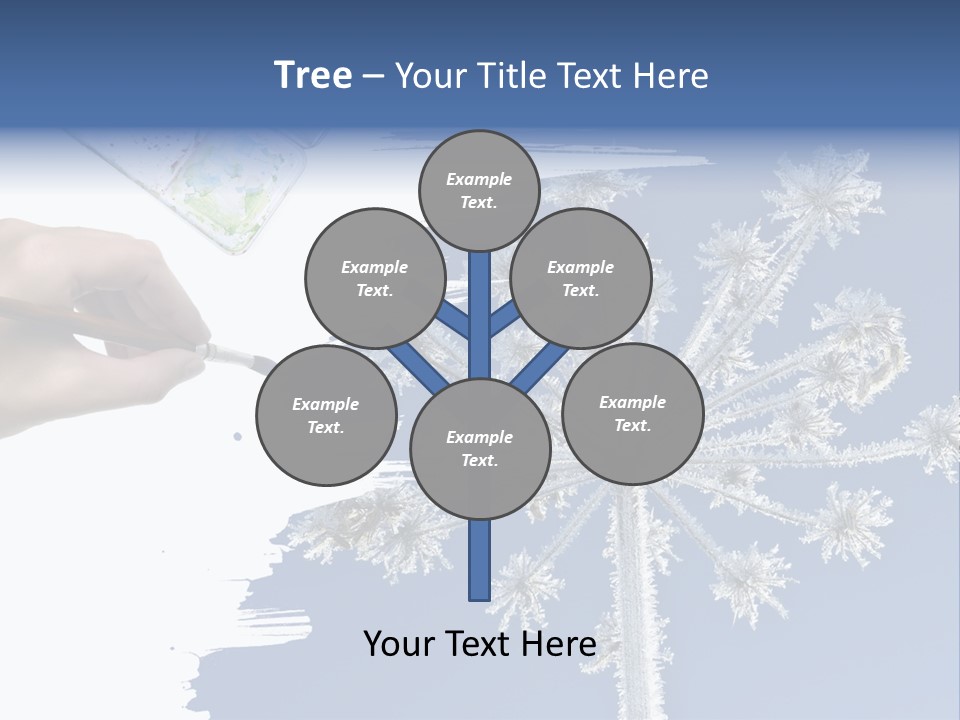 Tree – Your Title Text Here

Example Text.

Example Text.

Example Text.

Example Text.

Example Text.

Example Text.

Your Text Here